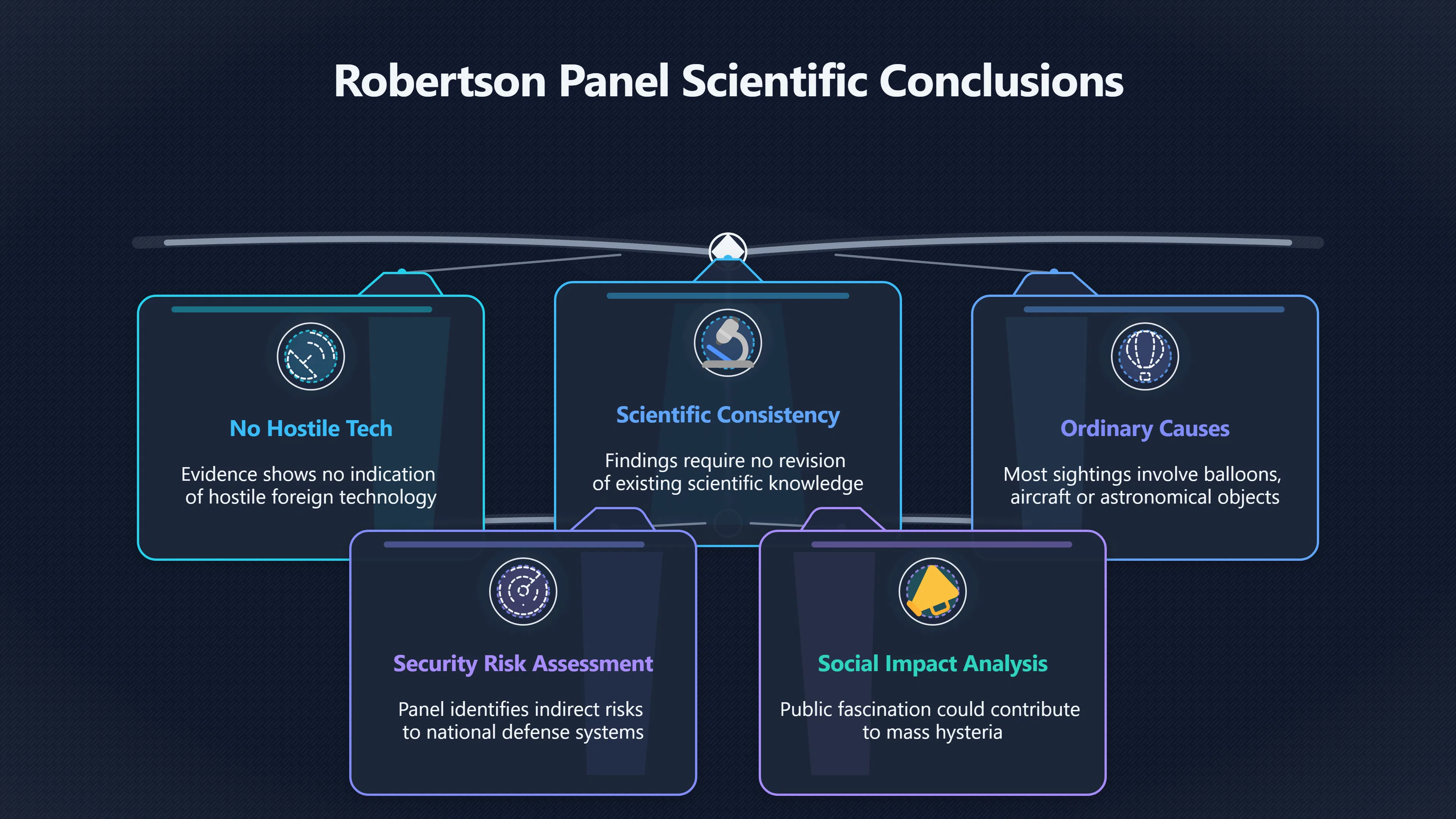 Robertson Panel Scientific Conclusions

No Hostile Tech

Evidence shows no indication of hostile foreign technology

Scientific Consistency

Findings require no revision of existing scientific knowledge

Ordinary Causes

Most sightings involve balloons, aircraft or astronomical objects

Security Risk Assessment

Panel identifies indirect risks to national defense systems

Social Impact Analysis

Public fascination could contribute to mass hysteria